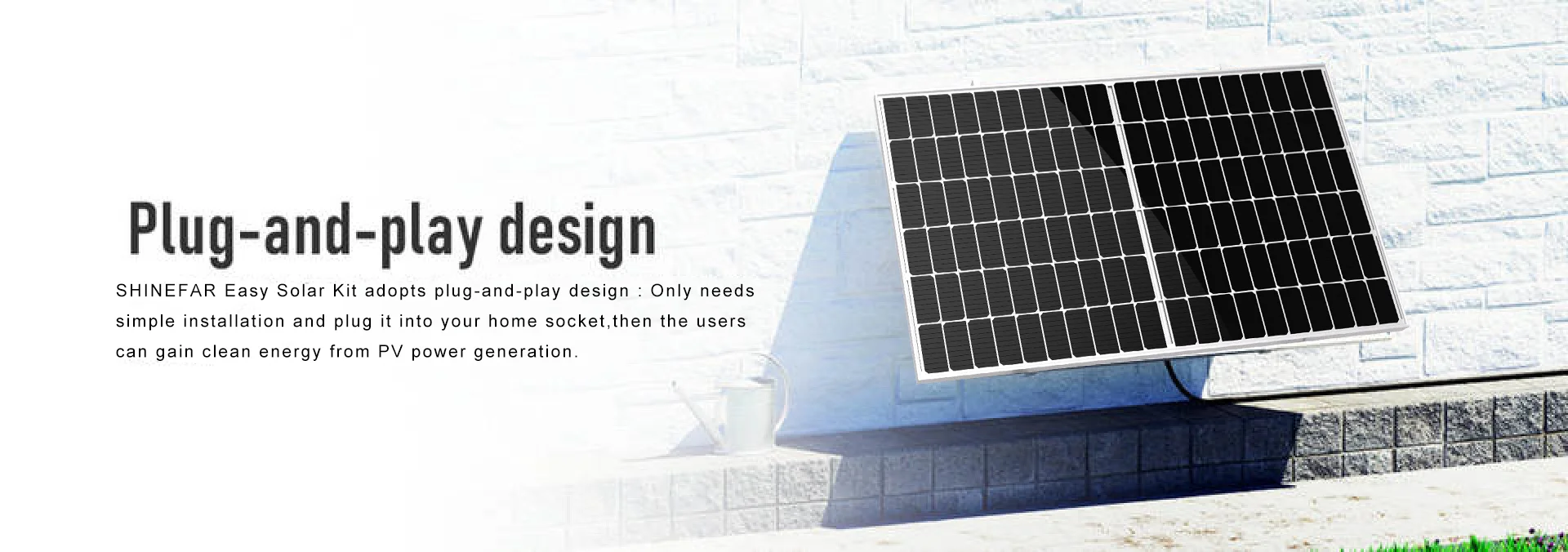 Plug-and-play design

SHINEFAR Easy Solar Kit adopts plug-and-play design : Only needs simple installation and plug it into your home socket,then the users can gain clean energy from PV power generation.